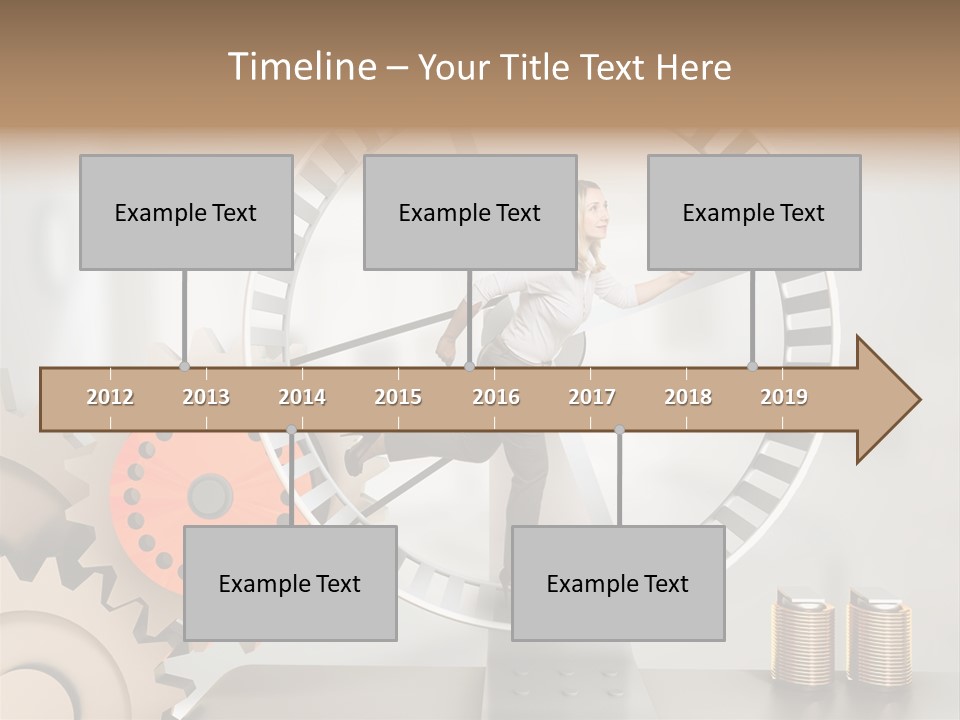 Timeline – Your Title Text Here

Example Text

Example Text

Example Text

2012 2013 2014 2015 2016 2017 2018 2019

Example Text

Example Text